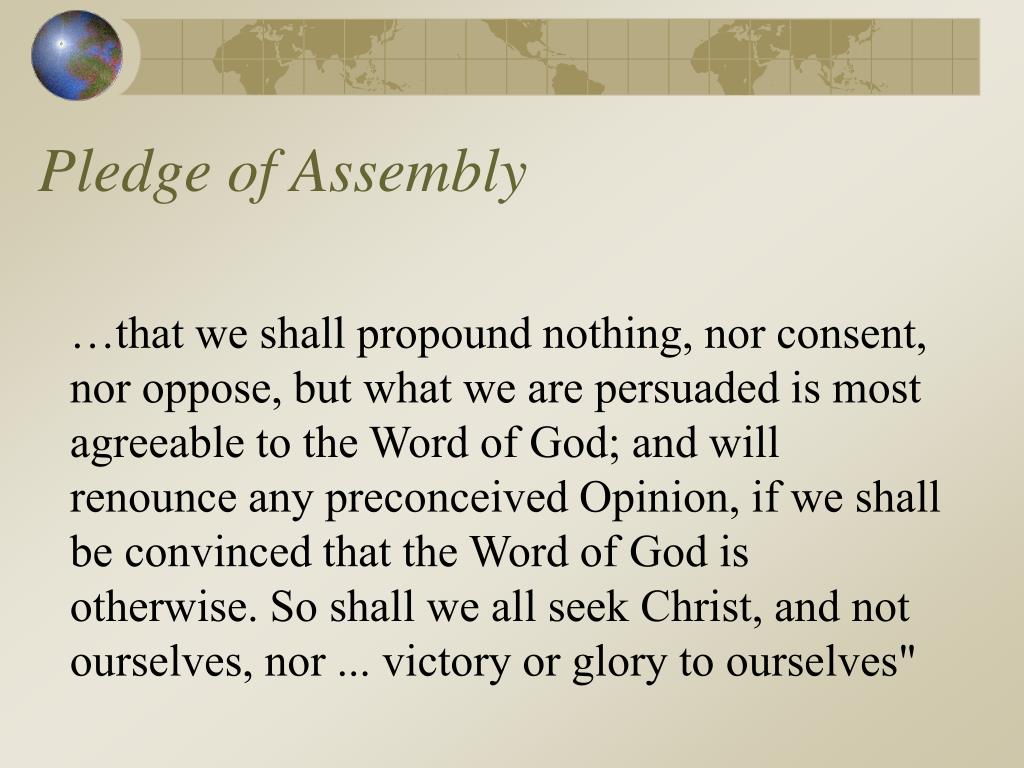 Pledge of Assembly

…that we shall propound nothing, nor consent, nor oppose, but what we are persuaded is most agreeable to the Word of God; and will renounce any preconceived Opinion, if we shall be convinced that the Word of God is otherwise. So shall we all seek Christ, and not ourselves, nor ... victory or glory to ourselves"